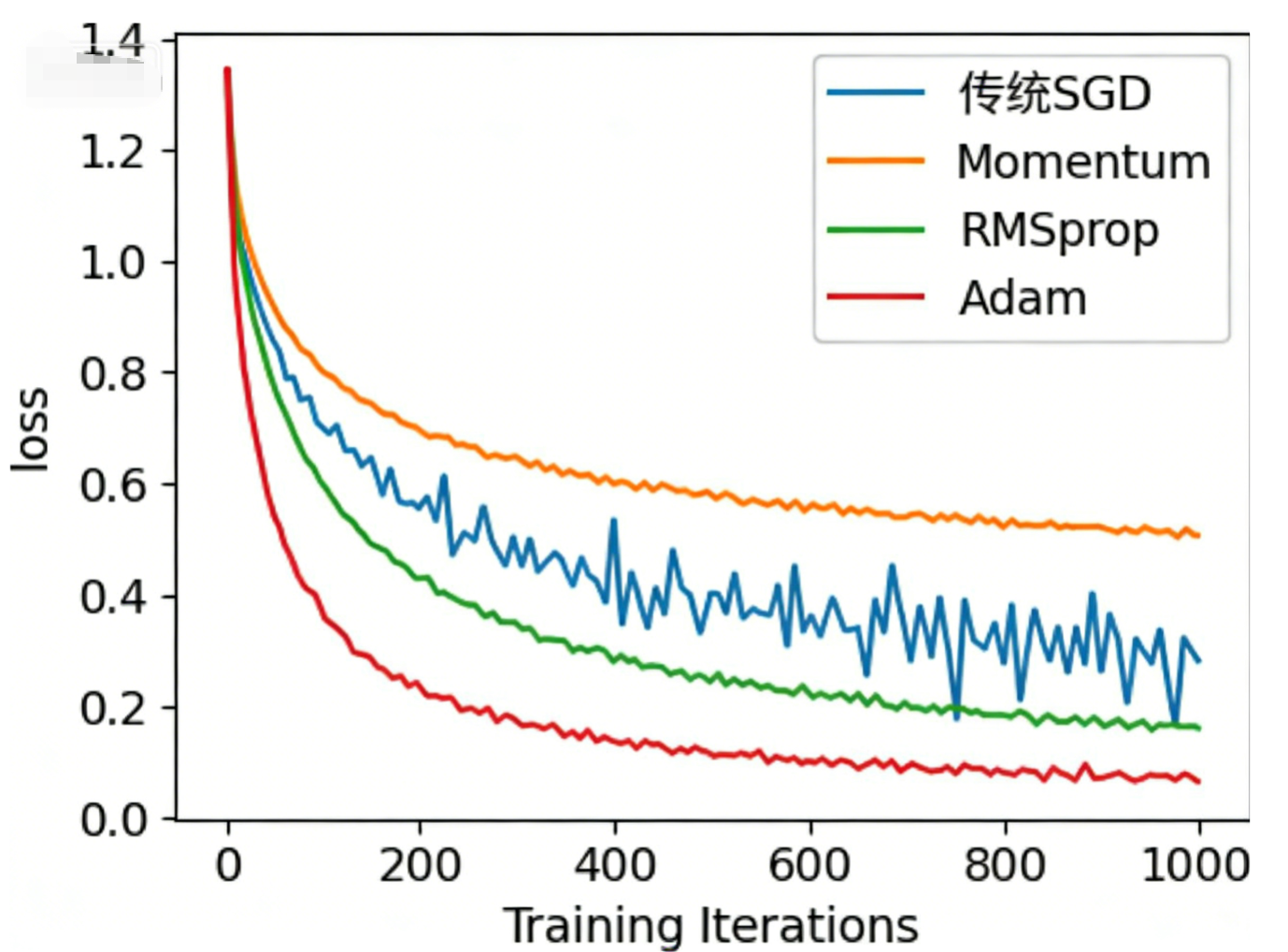 1.4
1.2
1.0
0.8
0.6
0.4
0.2
0.0

loss

传统SGD
Momentum
RMSprop
Adam

0
200
400
600
800
1000

Training Iterations